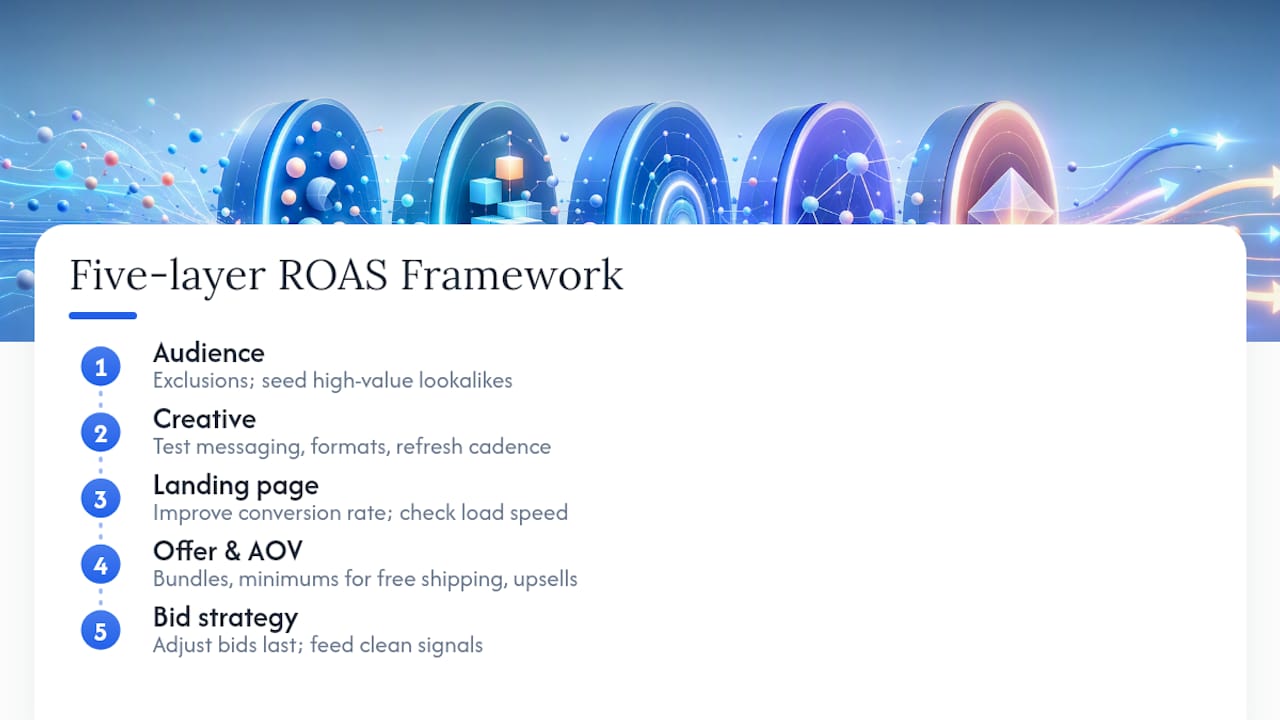 Five-layer ROAS Framework

1 Audience
Exclusions; seed high-value lookalikes

2 Creative
Test messaging, formats, refresh cadence

3 Landing page
Improve conversion rate; check load speed

4 Offer & AOV
Bundles, minimums for free shipping, upsells

5 Bid strategy
Adjust bids last; feed clean signals